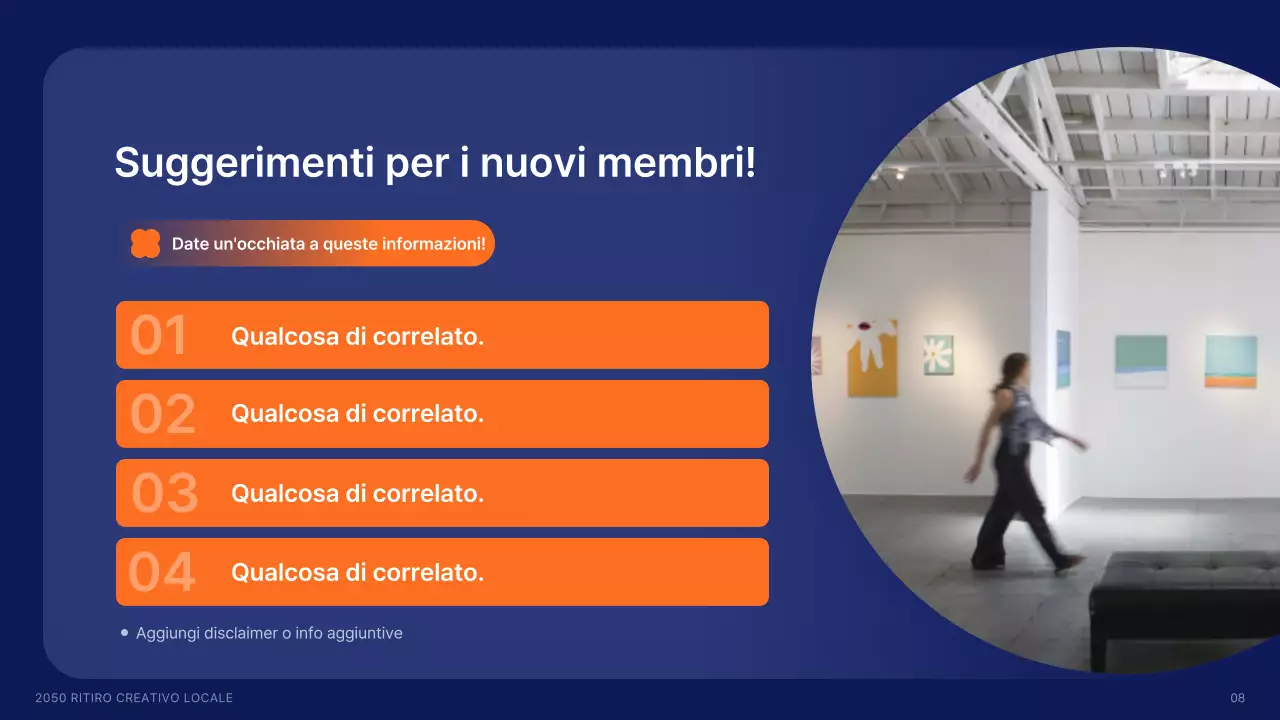 Suggerimenti per i nuovi membri!

Date un'occhiata a queste informazioni!

01 Qualcosa di correlato.

02 Qualcosa di correlato.

03 Qualcosa di correlato.

04 Qualcosa di correlato.

• Aggiungi disclaimer o info aggiuntive

2050 RITIRO CREATIVO LOCALE

08